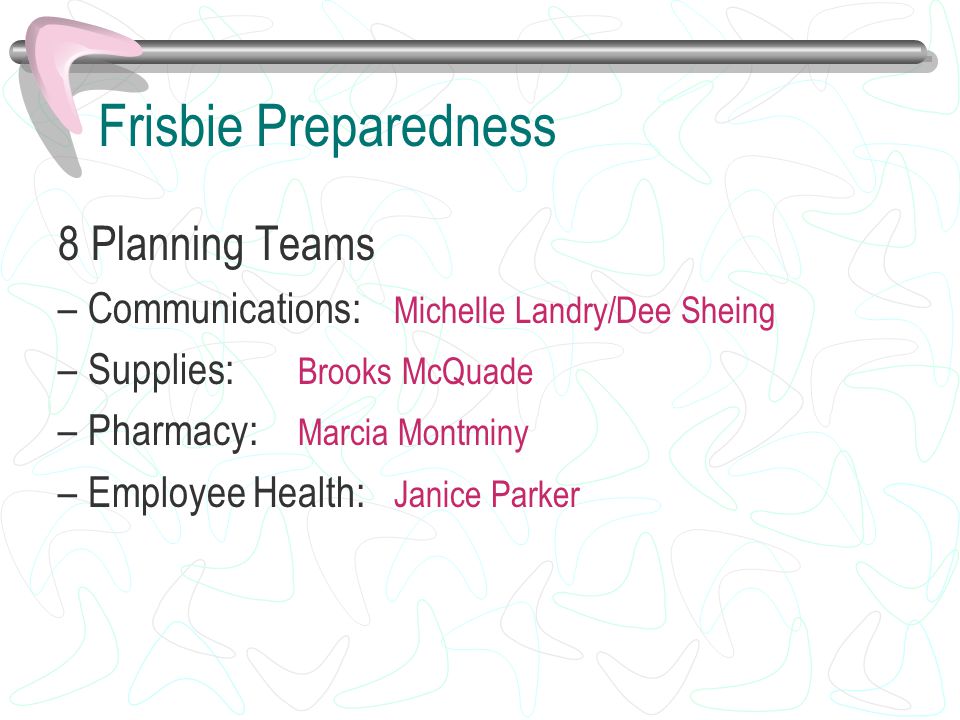 Frisbie Preparedness

8 Planning Teams

– Communications: Michelle Landry/Dee Sheing

– Supplies: Brooks McQuade

– Pharmacy: Marcia Montminy

– Employee Health: Janice Parker